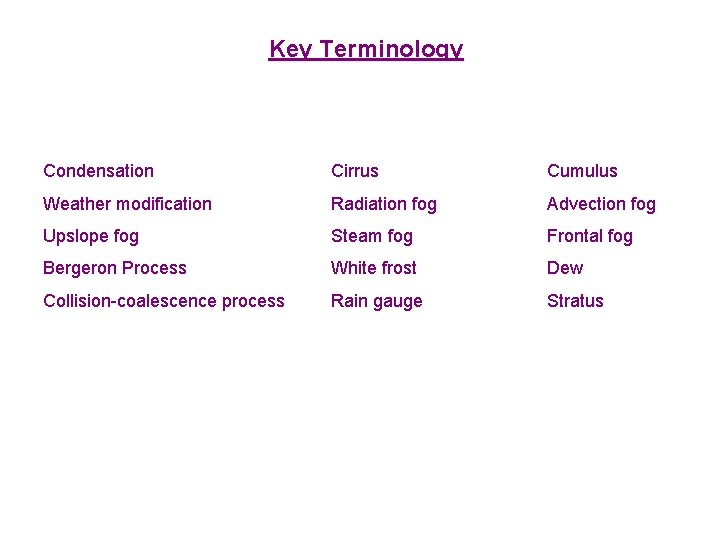 Key Terminology

Condensation
Weather modification
Upslope fog
Bergeron Process
Collision-coalescence process

Cirrus
Radiation fog
Steam fog
White frost
Rain gauge

Cumulus
Advection fog
Frontal fog
Dew
Stratus